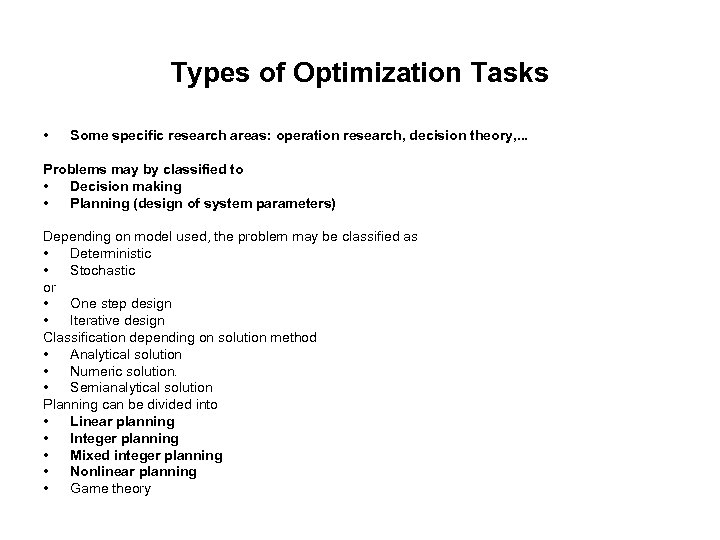 Types of Optimization Tasks

• Some specific research areas: operation research, decision theory,...

Problems may by classified to
• Decision making
• Planning (design of system parameters)

Depending on model used, the problem may be classified as
• Deterministic
• Stochastic
or
• One step design
• Iterative design
Classification depending on solution method
• Analytical solution
• Numeric solution.
• Semianalytical solution
Planning can be divided into
• Linear planning
• Integer planning
• Mixed integer planning
• Nonlinear planning
• Game theory